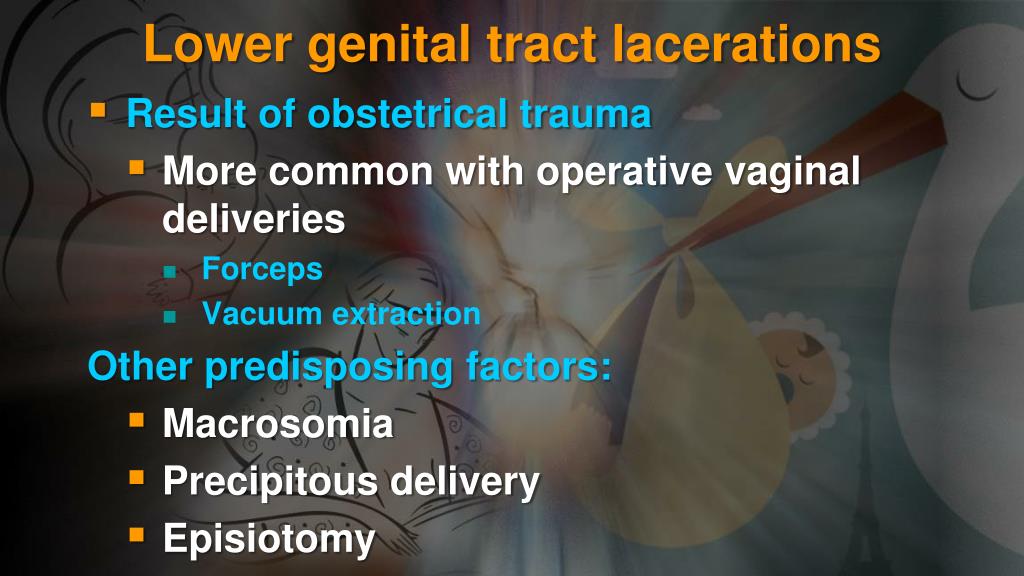 Lower genital tract lacerations

Result of obstetrical trauma

More common with operative vaginal deliveries

Forceps

Vacuum extraction

Other predisposing factors:

Macrosomia

Precipitous delivery

Episiotomy